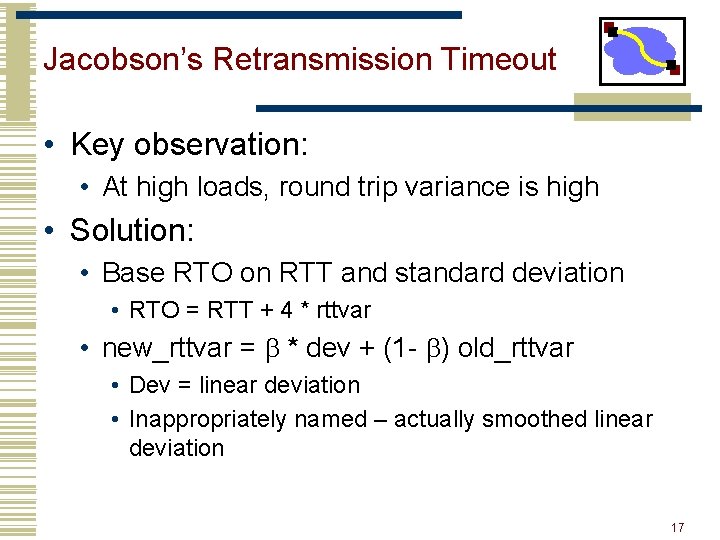 Jacobson's Retransmission Timeout

• Key observation:
  • At high loads, round trip variance is high
• Solution:
  • Base RTO on RTT and standard deviation
    • RTO = RTT + 4 * rttvar
  • new_rttvar = $\beta$ * dev + (1- $\beta$) old_rttvar
    • Dev = linear deviation
    • Inappropriately named – actually smoothed linear deviation

17